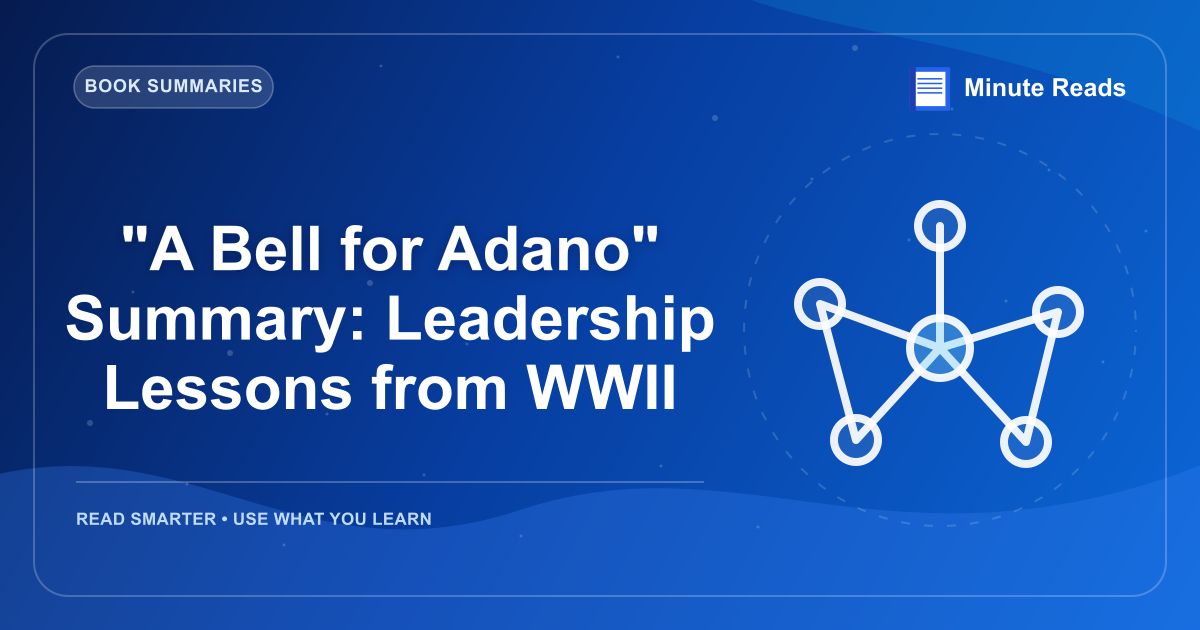 BOOK SUMMARIES

Minute Reads

"A Bell for Adano" Summary: Leadership Lessons from WWII

READ SMARTER • USE WHAT YOU LEARN